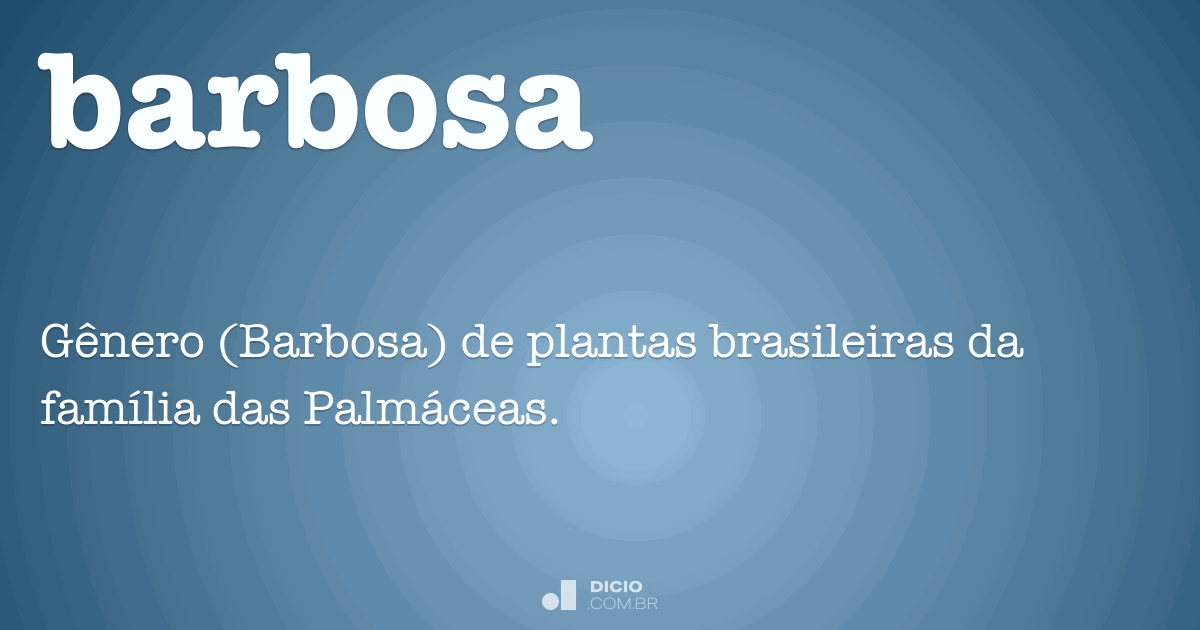 barbosa

Gênero (Barbosa) de plantas brasileiras da família das Palmáceas.

DICIO
.COM.BR